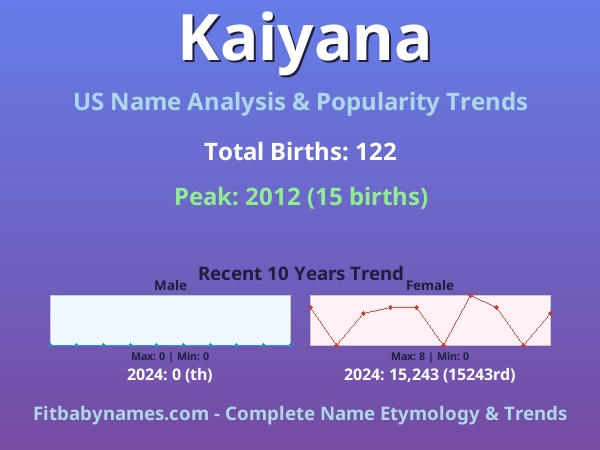 Kaiyana

US Name Analysis & Popularity Trends

Total Births: 122

Peak: 2012 (15 births)

Recent 10 Years Trend

Male

Max: 0 | Min: 0

2024: 0 (th)

Female

Max: 8 | Min: 0

2024: 15,243 (15243rd)

Fitbabynames.com - Complete Name Etymology & Trends